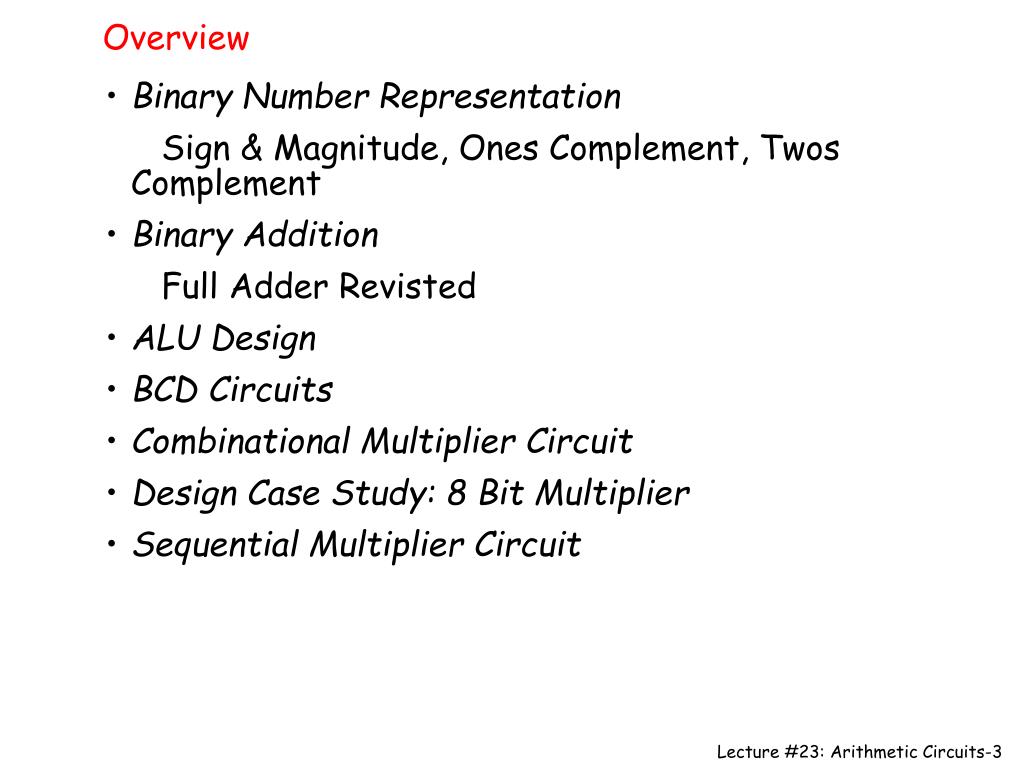 Overview

• Binary Number Representation

Sign & Magnitude, Ones Complement, Twos Complement

• Binary Addition

Full Adder Revisted

• ALU Design

• BCD Circuits

• Combinational Multiplier Circuit

• Design Case Study: 8 Bit Multiplier

• Sequential Multiplier Circuit

Lecture #23: Arithmetic Circuits-3